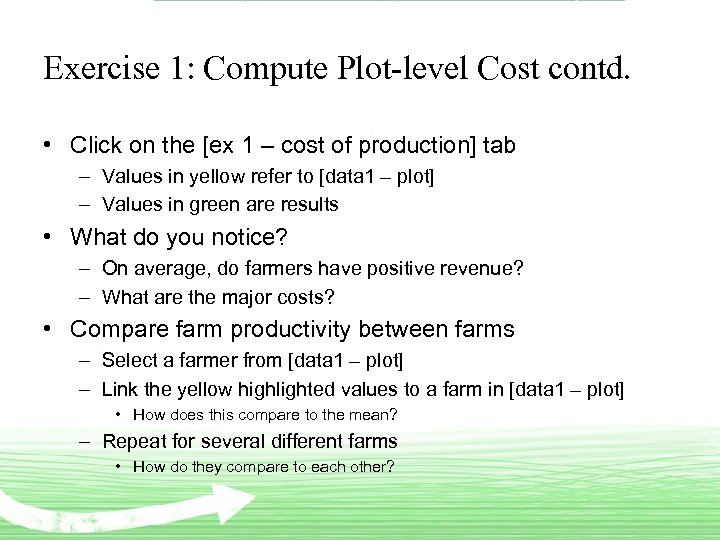 Exercise 1: Compute Plot-level Cost contd.

• Click on the [ex 1 – cost of production] tab
– Values in yellow refer to [data1 – plot]
– Values in green are results

• What do you notice?
– On average, do farmers have positive revenue?
– What are the major costs?

• Compare farm productivity between farms
– Select a farmer from [data1 – plot]
– Link the yellow highlighted values to a farm in [data1 – plot]
• How does this compare to the mean?
– Repeat for several different farms
• How do they compare to each other?